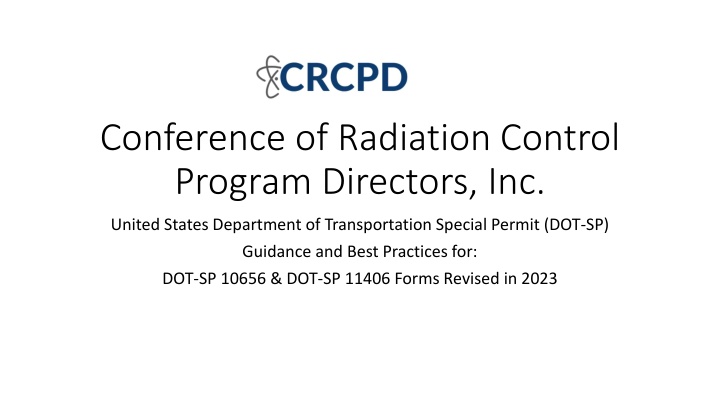 CRCPD

Conference of Radiation Control Program Directors, Inc.

United States Department of Transportation Special Permit (DOT-SP)
Guidance and Best Practices for:
DOT-SP 10656 & DOT-SP 11406 Forms Revised in 2023